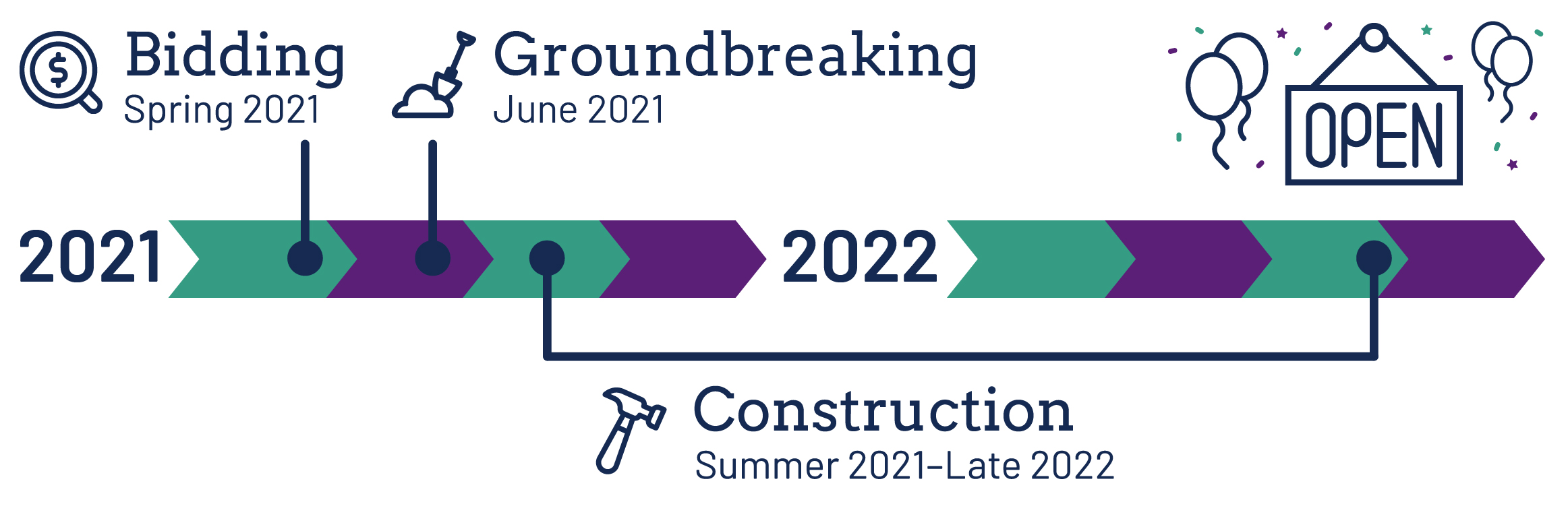 Bidding
Spring 2021

Groundbreaking
June 2021

OPEN

2021

2022

Construction
Summer 2021–Late 2022